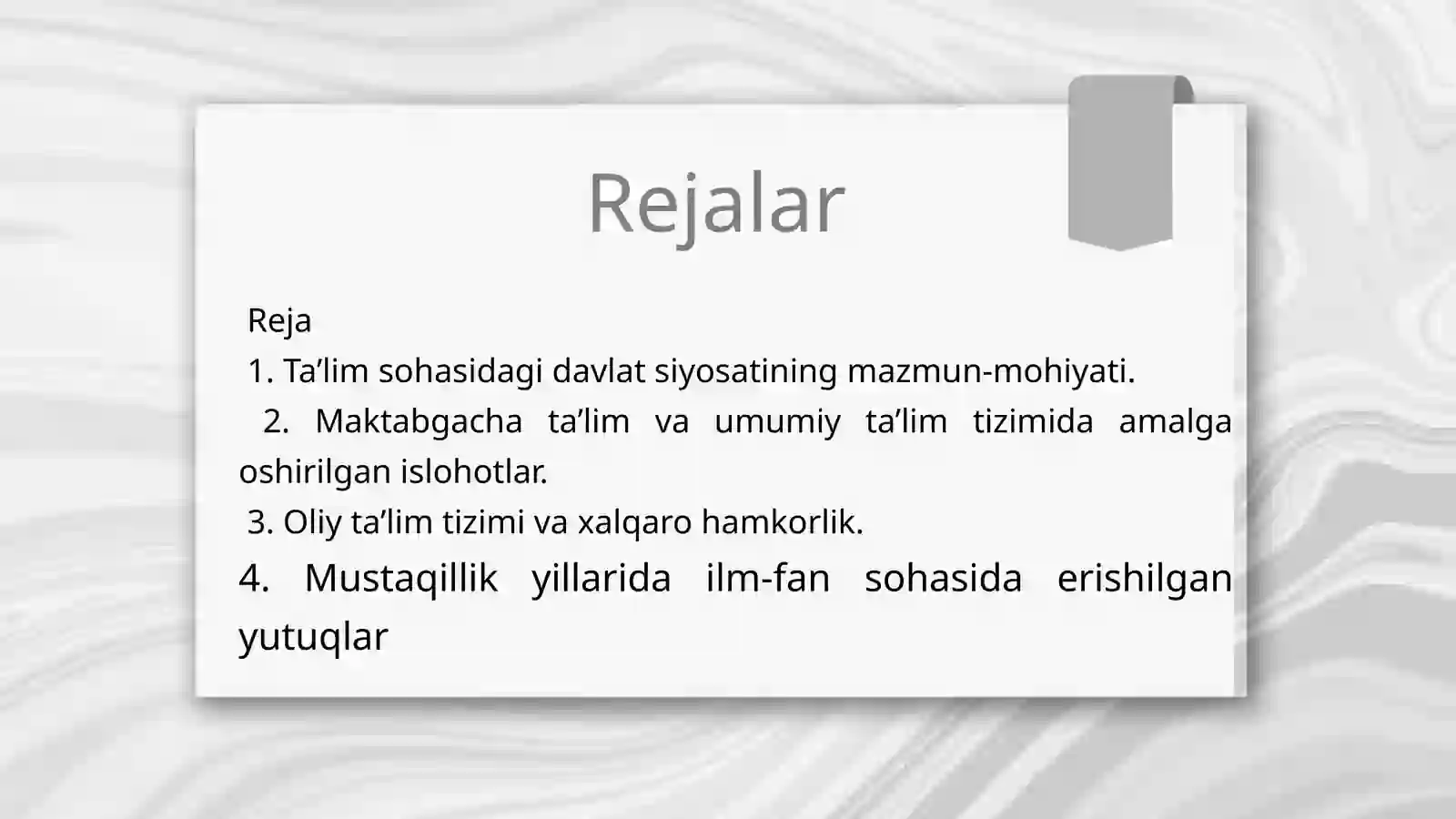 Rejalar

Reja

1. Ta’lim sohasidagi davlat siyosatining mazmun-mohiyati.

2. Maktabgacha ta’lim va umumiy ta’lim tizimida amalga oshirilgan islohotlar.

3. Oliy ta’lim tizimi va xalqaro hamkorlik.

4. Mustaqillik yillarida ilm-fan sohasida erishilgan yutuqlar